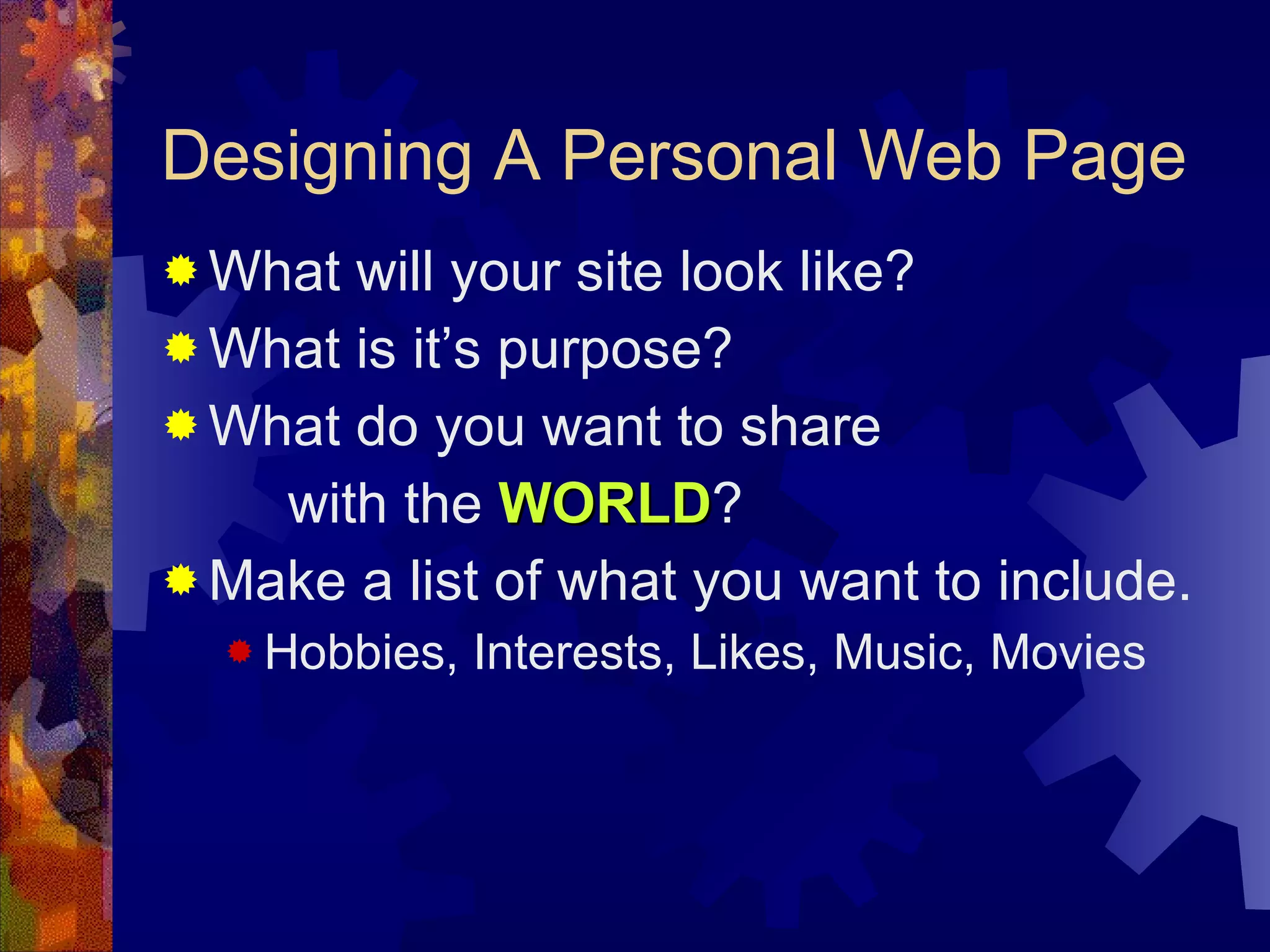 Designing A Personal Web Page

What will your site look like?

What is it’s purpose?

What do you want to share with the WORLD?

Make a list of what you want to include.

Hobbies, Interests, Likes, Music, Movies